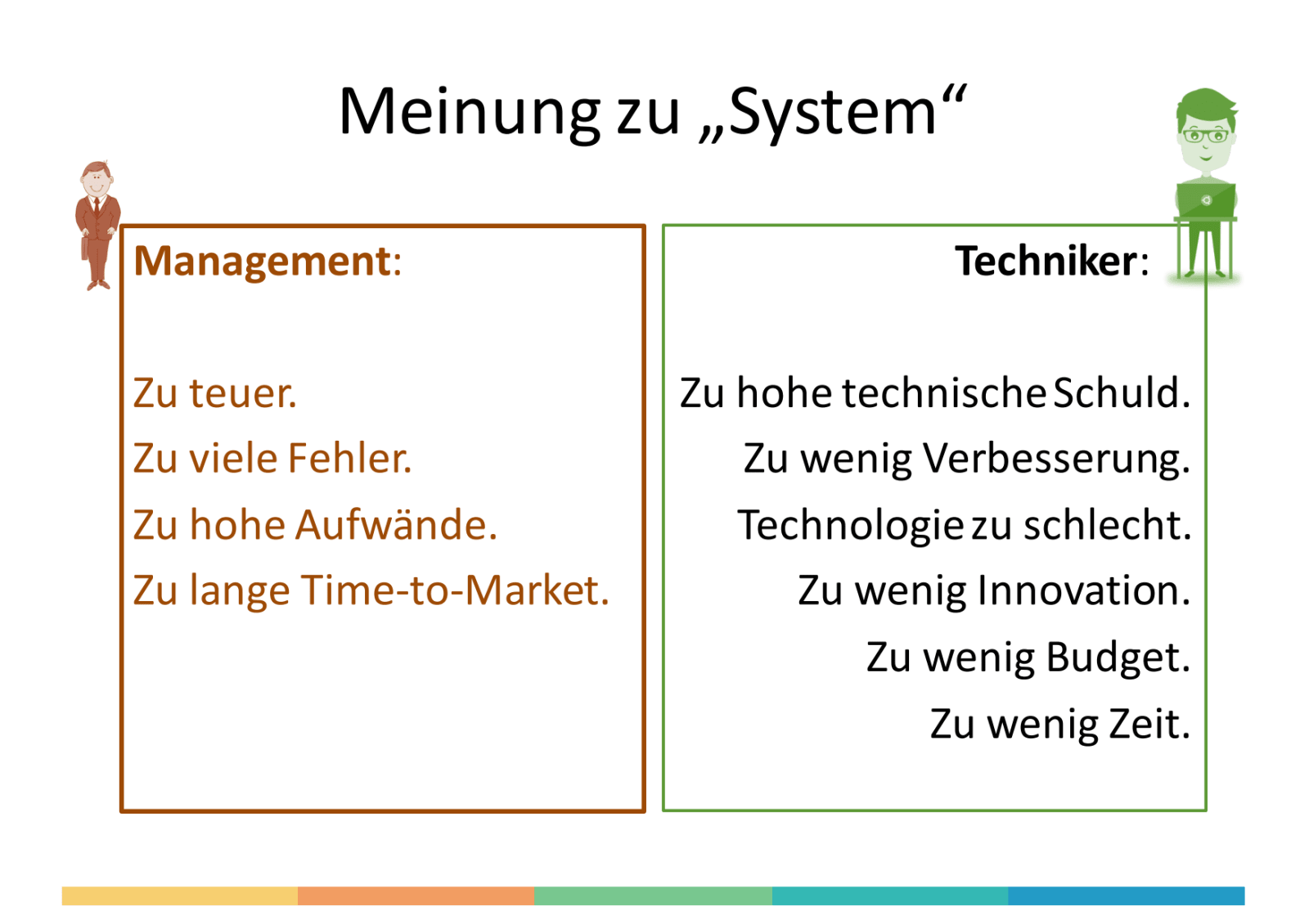 Meinung zu „System“

Management:

Zu teuer.
Zu viele Fehler.
Zu hohe Aufwände.
Zu lange Time-to-Market.

Techniker:

Zu hohe technische Schuld.
Zu wenig Verbesserung.
Technologie zu schlecht.
Zu wenig Innovation.
Zu wenig Budget.
Zu wenig Zeit.